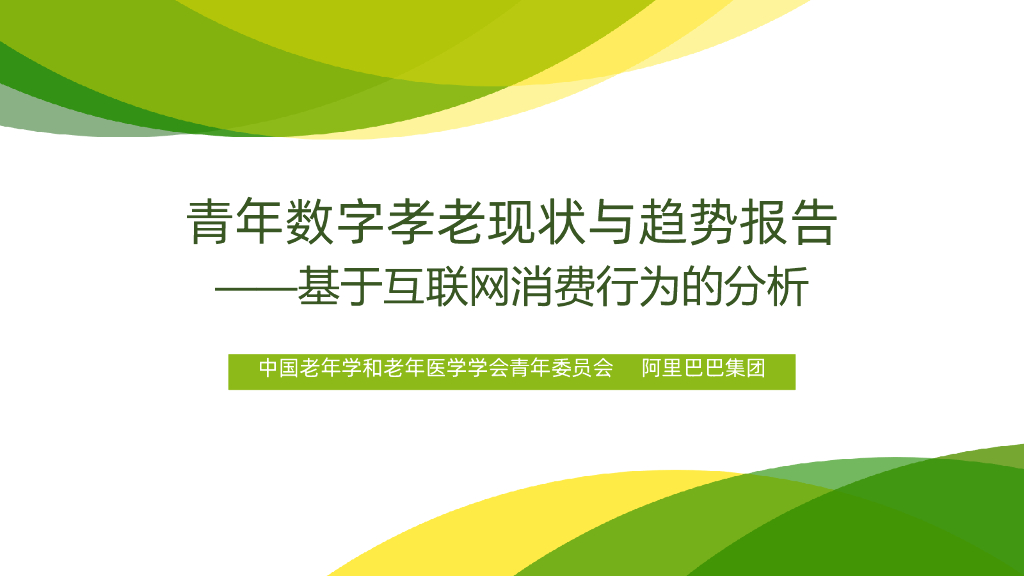 青年数字孝老现状与趋势报告
——基于互联网消费行为的分析

中国老年学和老年医学学会青年委员会　阿里巴巴集团